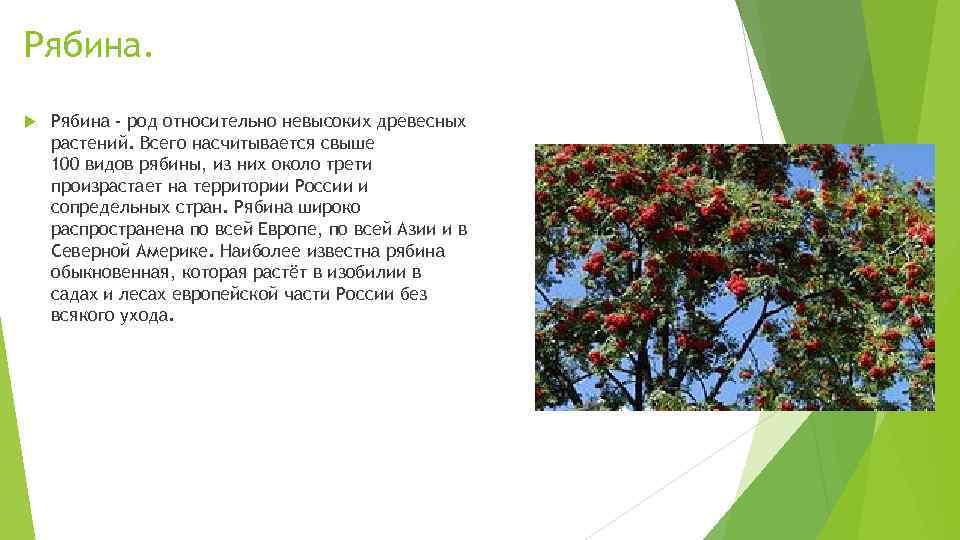 Рябина.

Рябина - род относительно невысоких древесных растений. Всего насчитывается свыше 100 видов рябины, из них около трети произрастает на территории России и сопредельных стран. Рябина широко распространена по всей Европе, по всей Азии и в Северной Америке. Наиболее известна рябина обыкновенная, которая растёт в изобилии в садах и лесах европейской части России без всякого ухода.